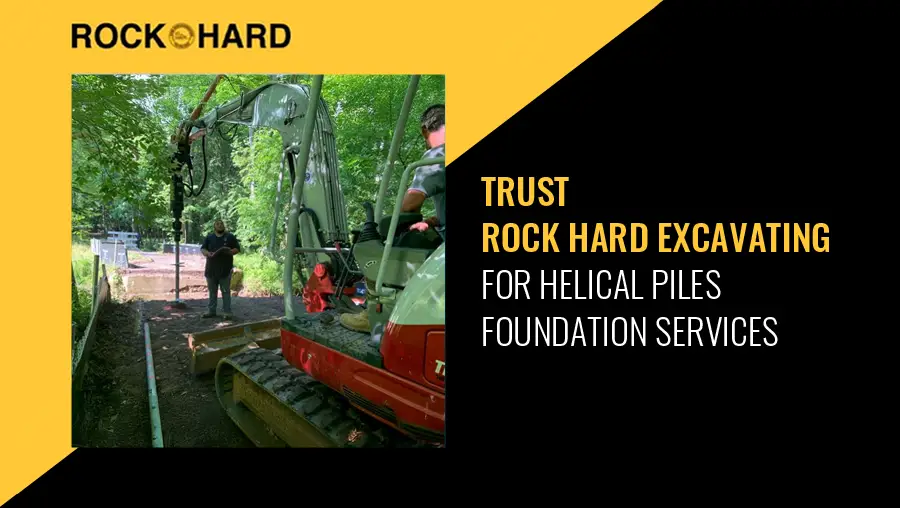 ROCK HARD

TRUST
ROCK HARD EXCAVATING
FOR HELICAL PILES
FOUNDATION SERVICES